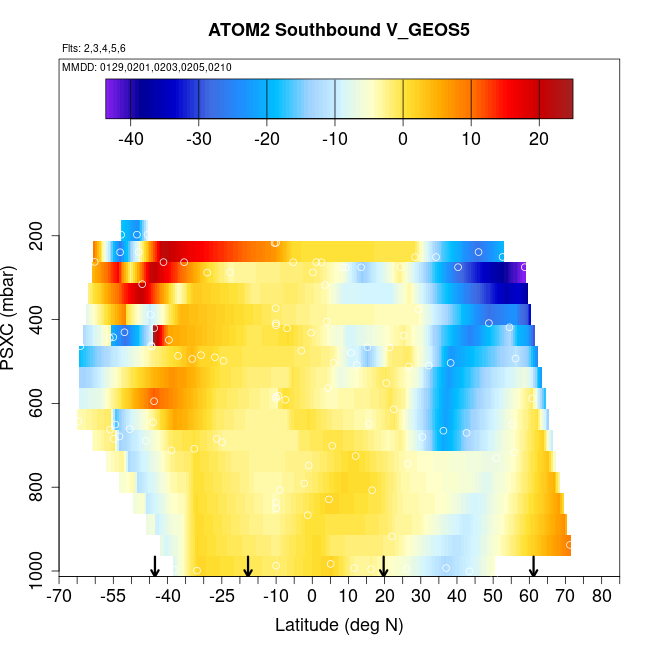 ATOM2 Southbound V_GEOS5

Flts: 2,3,4,5,6

MMDD: 0129,0201,0203,0205,0210

-40 -30 -20 -10 0 10 20

PSXC (mbar)

200
400
600
800
1000

-70 -55 -40 -25 -10 0 10 20 30 40 50 60 70 80

Latitude (deg N)